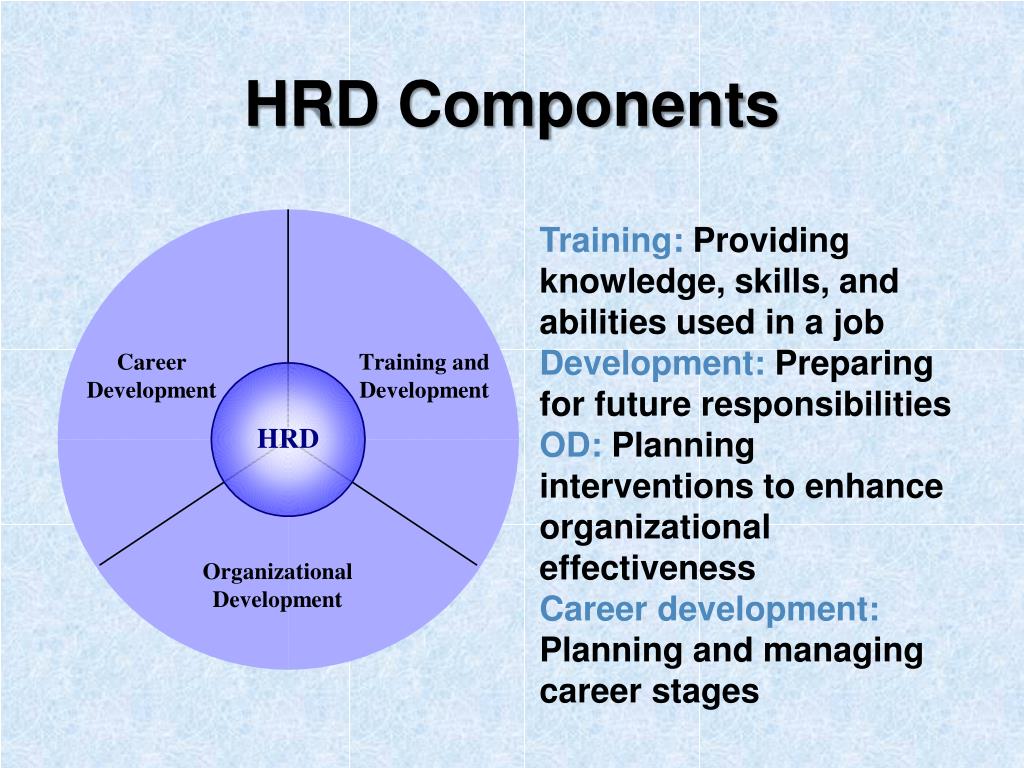 HRD Components

Career Development

Training and Development

HRD

Organizational Development

Training: Providing knowledge, skills, and abilities used in a job
Development: Preparing for future responsibilities
OD: Planning interventions to enhance organizational effectiveness
Career development: Planning and managing career stages